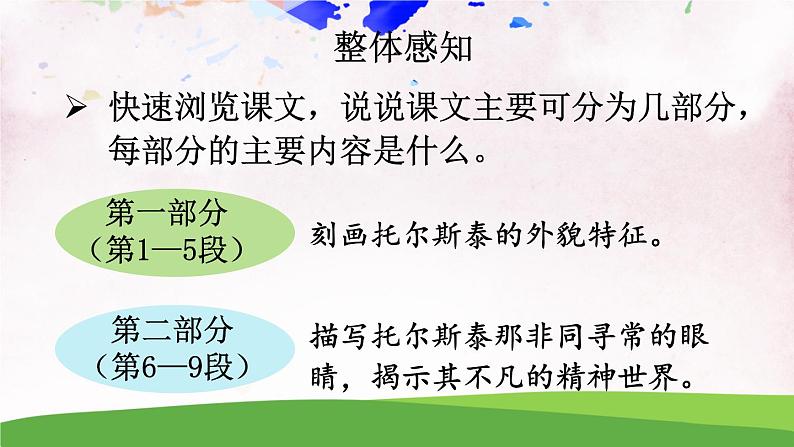 整体感知

➢ 快速浏览课文，说说课文主要可分为几部分，每部分的主要内容是什么。

第一部分
（第1—5段）

刻画托尔斯泰的外貌特征。

第二部分
（第6—9段）

描写托尔斯泰那非同寻常的眼睛，揭示其不凡的精神世界。